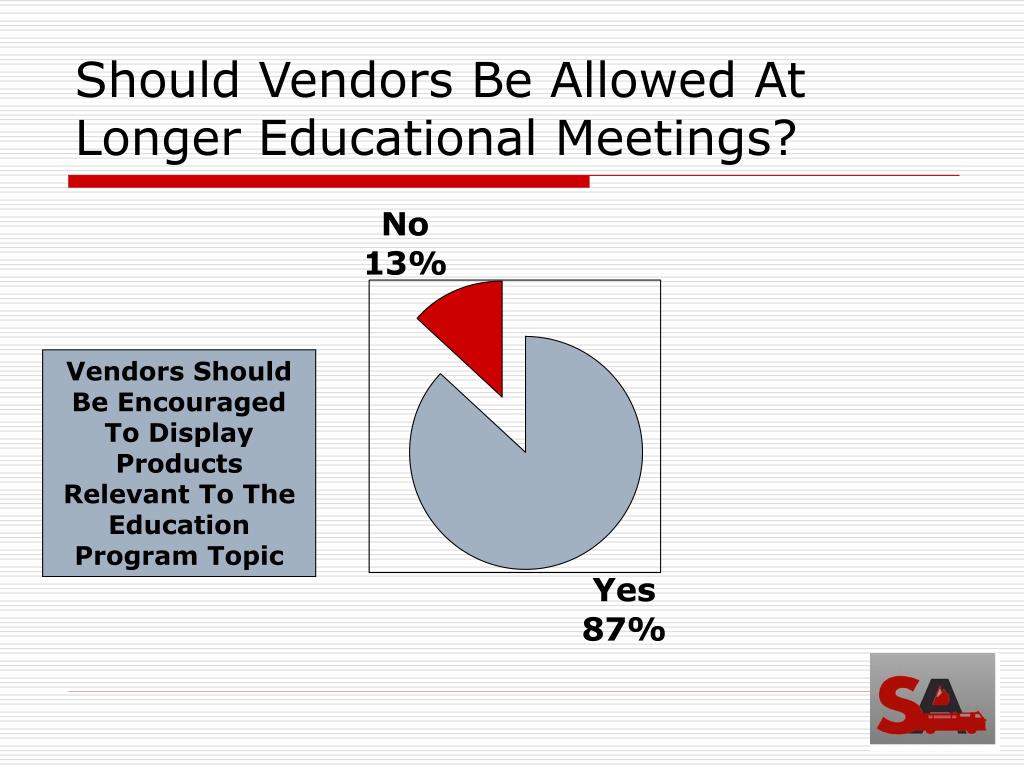 Should Vendors Be Allowed At Longer Educational Meetings?

No
13%

Vendors Should Be Encouraged To Display Products Relevant To The Education Program Topic

Yes
87%

SA